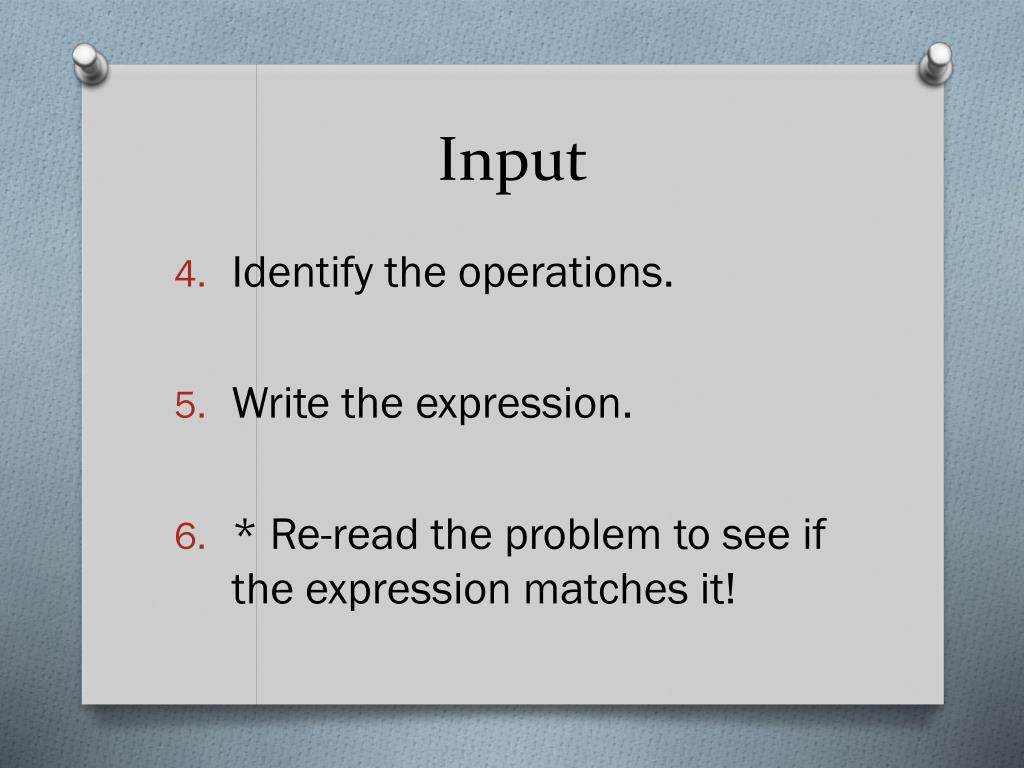 Input

4. Identify the operations.

5. Write the expression.

6. * Re-read the problem to see if the expression matches it!